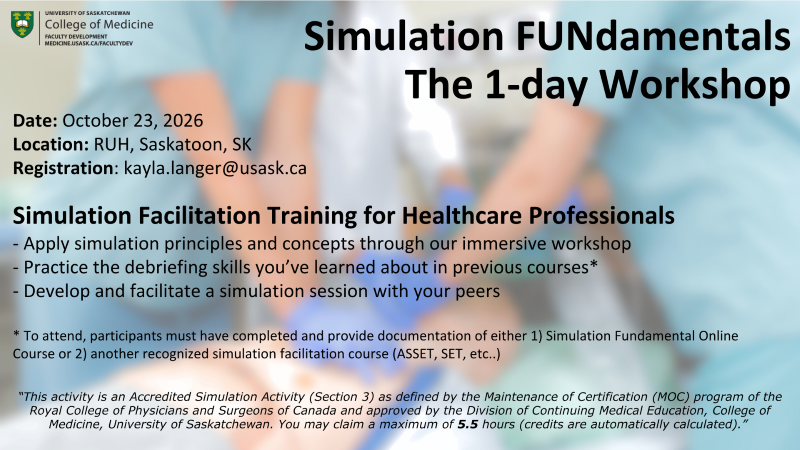 UNIVERSITY OF SASKATCHEWAN
College of Medicine
FACULTY DEVELOPMENT
MEDICINE.USASK.CA/FACULTYDEV

Simulation FUNdamentals
The 1-day Workshop

Date: October 23, 2026
Location: RUH, Saskatoon, SK
Registration: kayla.langer@usask.ca

Simulation Facilitation Training for Healthcare Professionals
- Apply simulation principles and concepts through our immersive workshop
- Practice the debriefing skills you've learned about in previous courses*
- Develop and facilitate a simulation session with your peers

* To attend, participants must have completed and provide documentation of either 1) Simulation Fundamental Online Course or 2) another recognized simulation facilitation course (ASSET, SET, etc..)

"This activity is an Accredited Simulation Activity (Section 3) as defined by the Maintenance of Certification (MOC) program of the Royal College of Physicians and Surgeons of Canada and approved by the Division of Continuing Medical Education, College of Medicine, University of Saskatchewan. You may claim a maximum of 5.5 hours (credits are automatically calculated)."